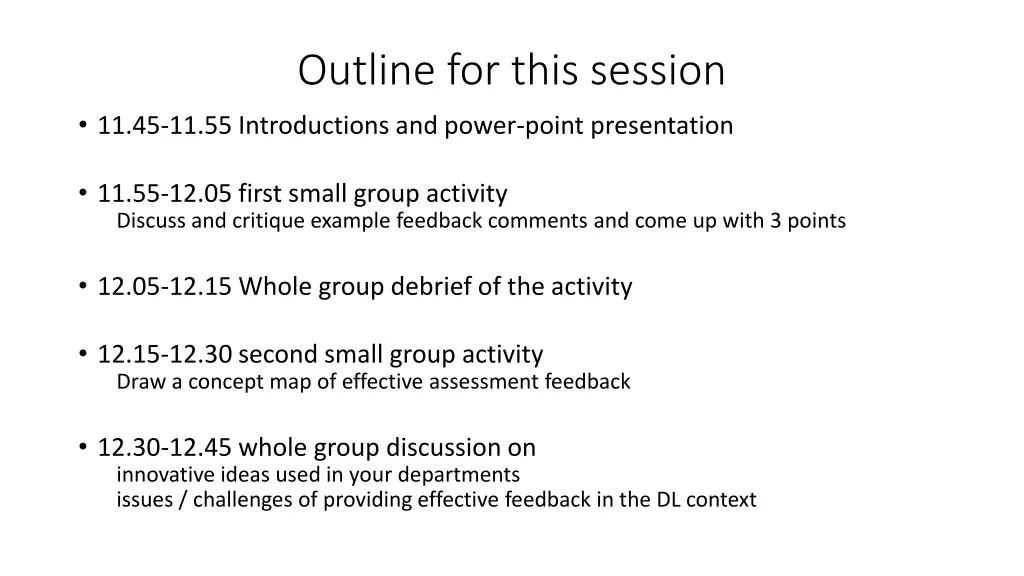 Outline for this session

• 11.45-11.55 Introductions and power-point presentation

• 11.55-12.05 first small group activity
Discuss and critique example feedback comments and come up with 3 points

• 12.05-12.15 Whole group debrief of the activity

• 12.15-12.30 second small group activity
Draw a concept map of effective assessment feedback

• 12.30-12.45 whole group discussion on
innovative ideas used in your departments
issues / challenges of providing effective feedback in the DL context